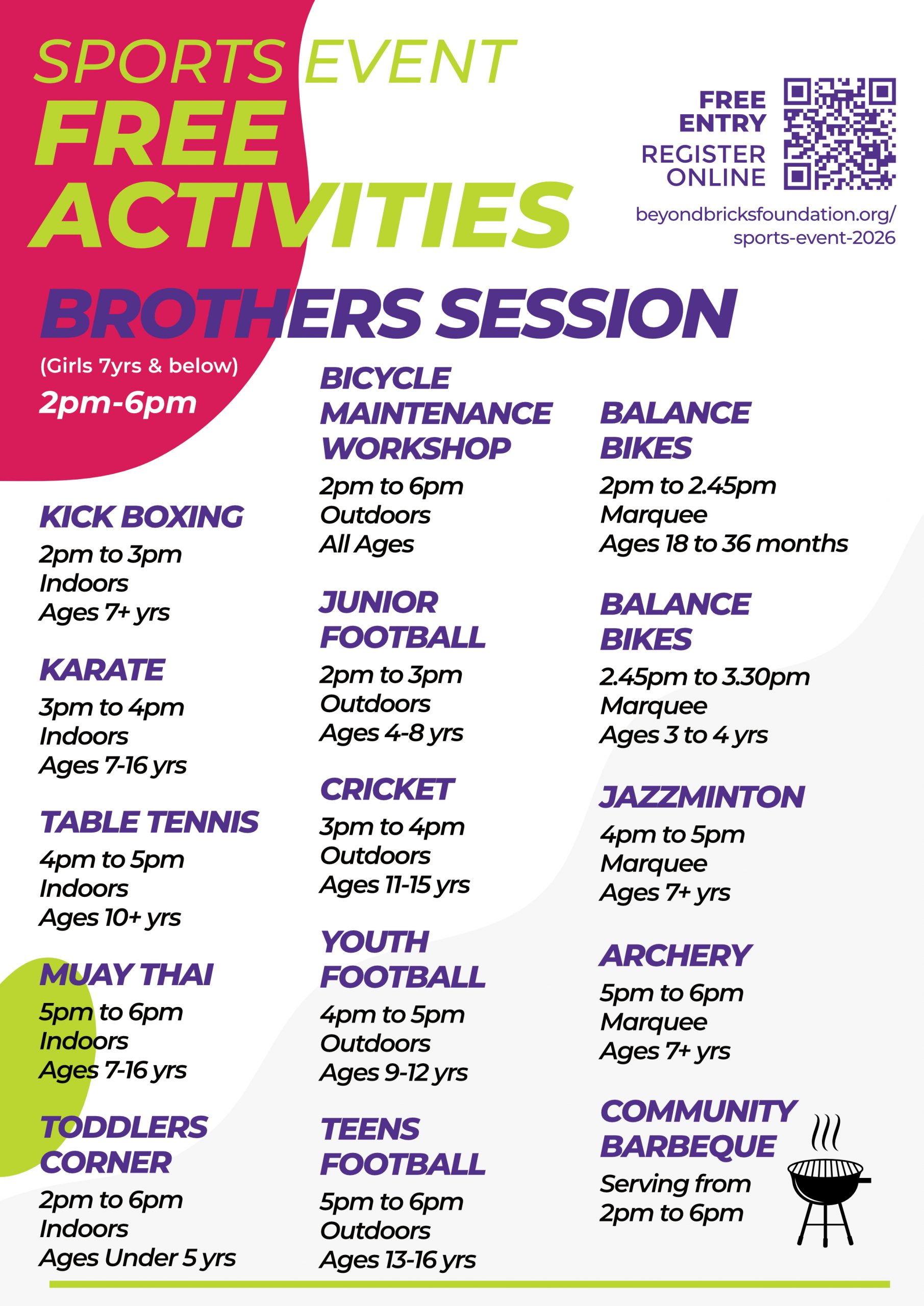 SPORTS EVENT
FREE
ACTIVITIES

FREE ENTRY
REGISTER ONLINE
beyondbricksfoundation.org/sports-event-2026

BROTHERS SESSION
(Girls 7yrs & below)
2pm-6pm

KICK BOXING
2pm to 3pm
Indoors
Ages 7+ yrs

KARATE
3pm to 4pm
Indoors
Ages 7-16 yrs

TABLE TENNIS
4pm to 5pm
Indoors
Ages 10+ yrs

MUAY THAI
5pm to 6pm
Indoors
Ages 7-16 yrs

TODDLERS CORNER
2pm to 6pm
Indoors
Ages Under 5 yrs

BICYCLE MAINTENANCE WORKSHOP
2pm to 6pm
Outdoors
All Ages

JUNIOR FOOTBALL
2pm to 3pm
Outdoors
Ages 4-8 yrs

CRICKET
3pm to 4pm
Outdoors
Ages 11-15 yrs

YOUTH FOOTBALL
4pm to 5pm
Outdoors
Ages 9-12 yrs

TEENS FOOTBALL
5pm to 6pm
Outdoors
Ages 13-16 yrs

BALANCE BIKES
2pm to 2.45pm
Marquee
Ages 18 to 36 months

BALANCE BIKES
2.45pm to 3.30pm
Marquee
Ages 3 to 4 yrs

JAZZMINTON
4pm to 5pm
Marquee
Ages 7+ yrs

ARCHERY
5pm to 6pm
Marquee
Ages 7+ yrs

COMMUNITY BARBEQUE
Serving from
2pm to 6pm